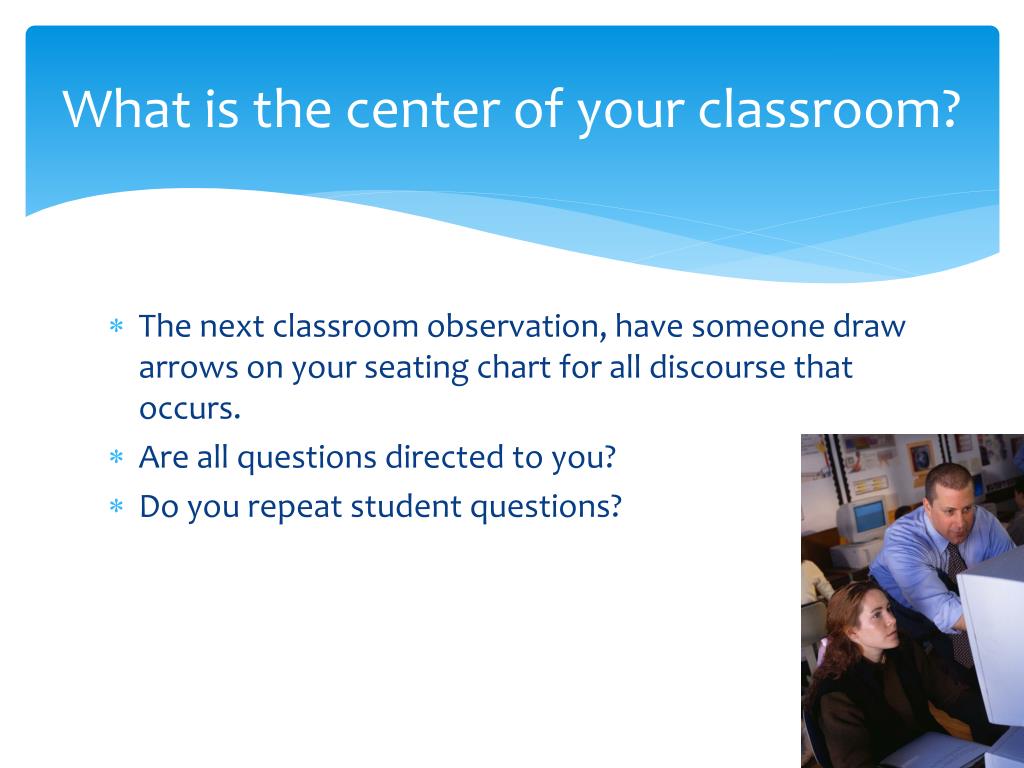 What is the center of your classroom?

* The next classroom observation, have someone draw arrows on your seating chart for all discourse that occurs.
* Are all questions directed to you?
* Do you repeat student questions?